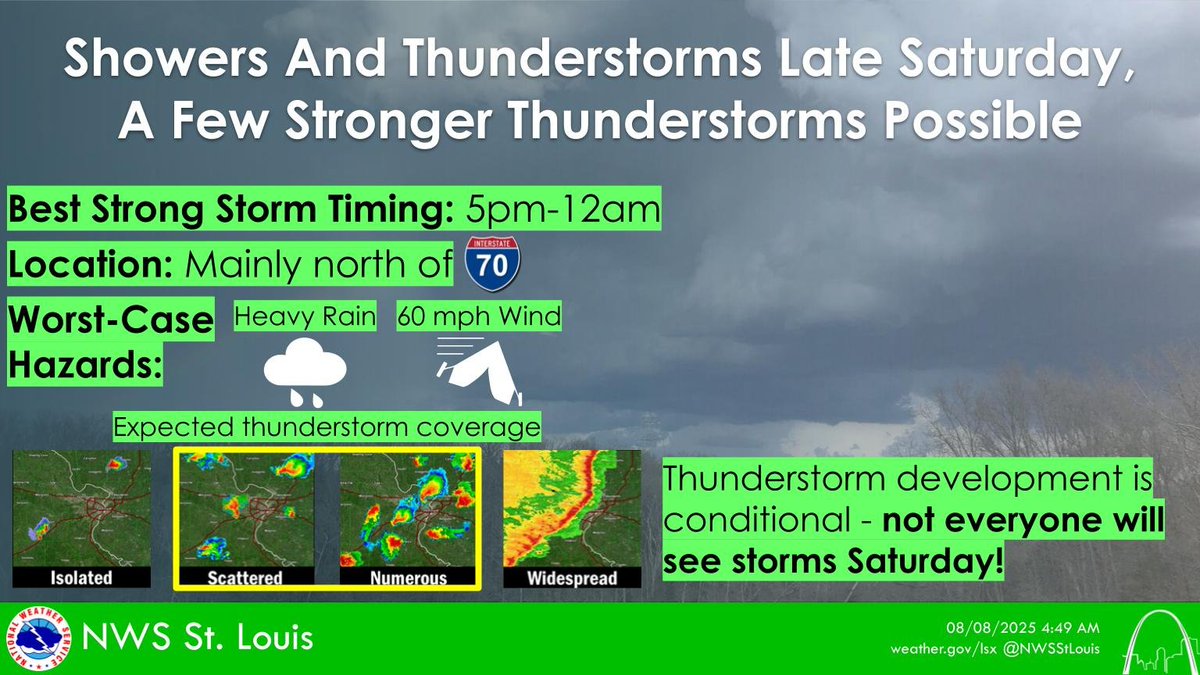 Showers And Thunderstorms Late Saturday, A Few Stronger Thunderstorms Possible

Best Strong Storm Timing: 5pm-12am

Location: Mainly north of INTERSTATE 70

Worst-Case Hazards: Heavy Rain 60 mph Wind

Expected thunderstorm coverage

Isolated Scattered Numerous Widespread

Thunderstorm development is conditional - not everyone will see storms Saturday!

NATIONAL WEATHER SERVICE

NWS St. Louis

08/08/2025 4:49 AM
weather.gov/lsx @NWSStLouis